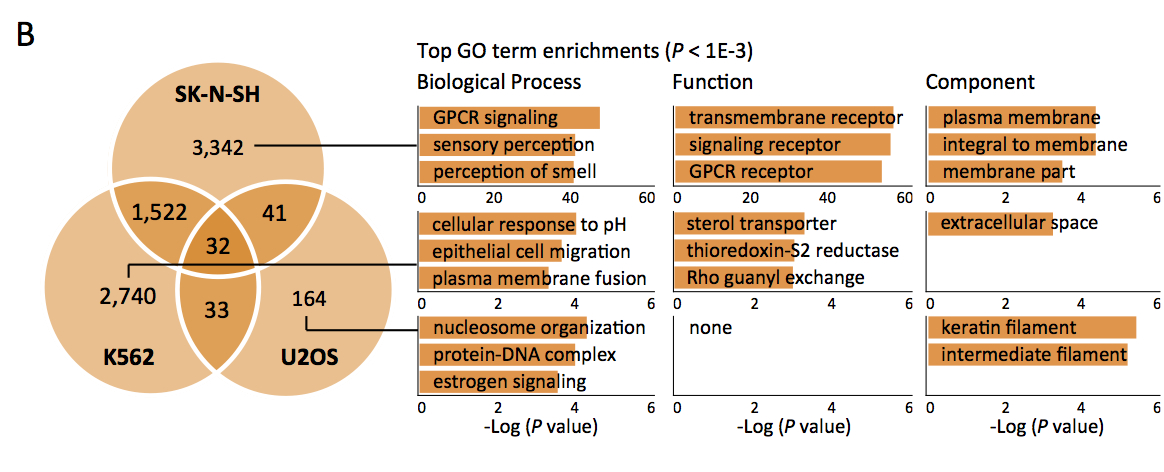 B

SK-N-SH
3,342
1,522
41
32
2,740
33
164
K562
U2OS

Top GO term enrichments ($P$ < 1E-3)

Biological Process
GPCR signaling
sensory perception
perception of smell
0 20 40 60
cellular response to pH
epithelial cell migration
plasma membrane fusion
0 2 4 6
nucleosome organization
protein-DNA complex
estrogen signaling
0 2 4 6
-Log ($P$ value)

Function
transmembrane receptor
signaling receptor
GPCR receptor
0 20 40 60
sterol transporter
thioredoxin-S2 reductase
Rho guanyl exchange
0 2 4 6
none
0 2 4 6
-Log ($P$ value)

Component
plasma membrane
integral to membrane
membrane part
0 2 4 6
extracellular space
0 2 4 6
keratin filament
intermediate filament
0 2 4 6
-Log ($P$ value)